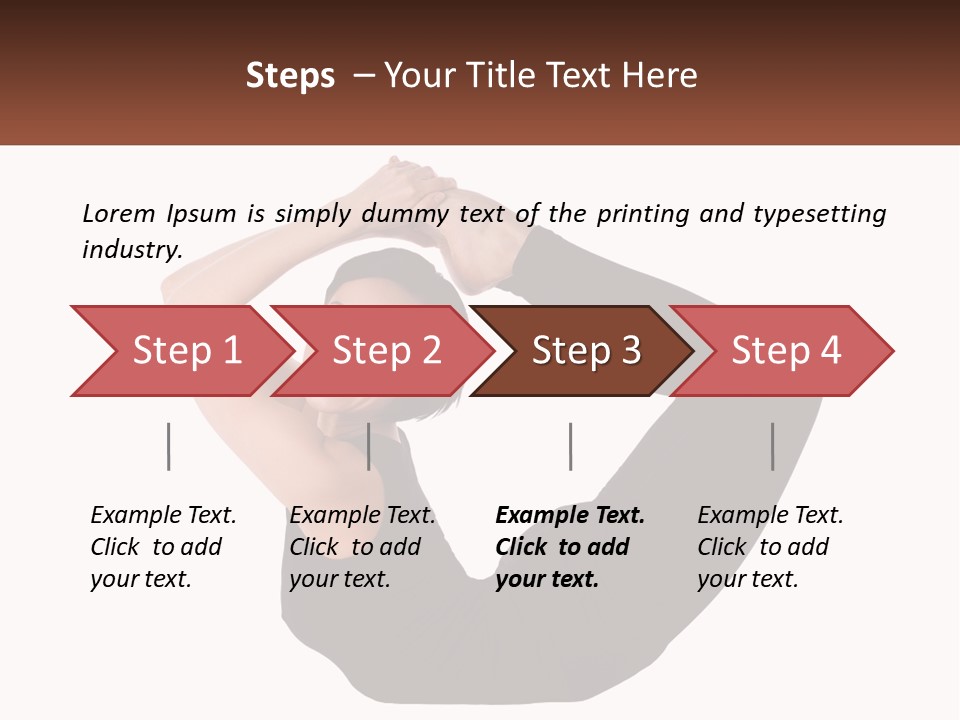 Steps – Your Title Text Here

Lorem Ipsum is simply dummy text of the printing and typesetting industry.

Step 1

Step 2

Step 3

Step 4

Example Text. Click to add your text.

Example Text. Click to add your text.

Example Text. Click to add your text.

Example Text. Click to add your text.